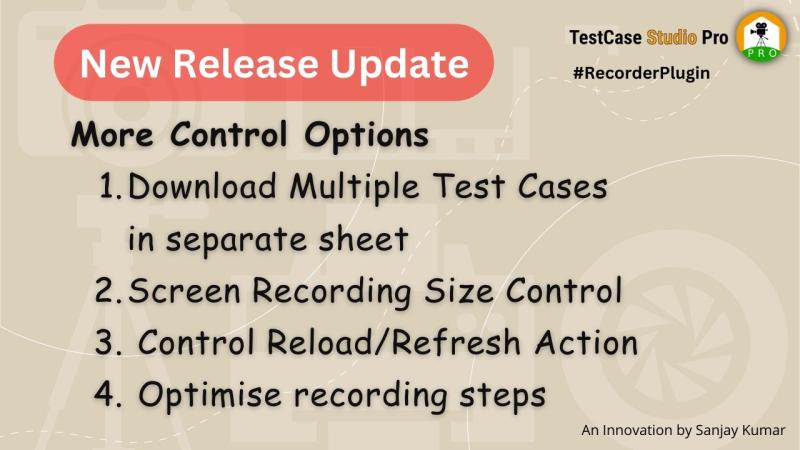 New Release Update

TestCase Studio Pro

PRO

#RecorderPlugin

More Control Options

1. Download Multiple Test Cases in separate sheet
2. Screen Recording Size Control
3. Control Reload/Refresh Action
4. Optimise recording steps

An Innovation by Sanjay Kumar